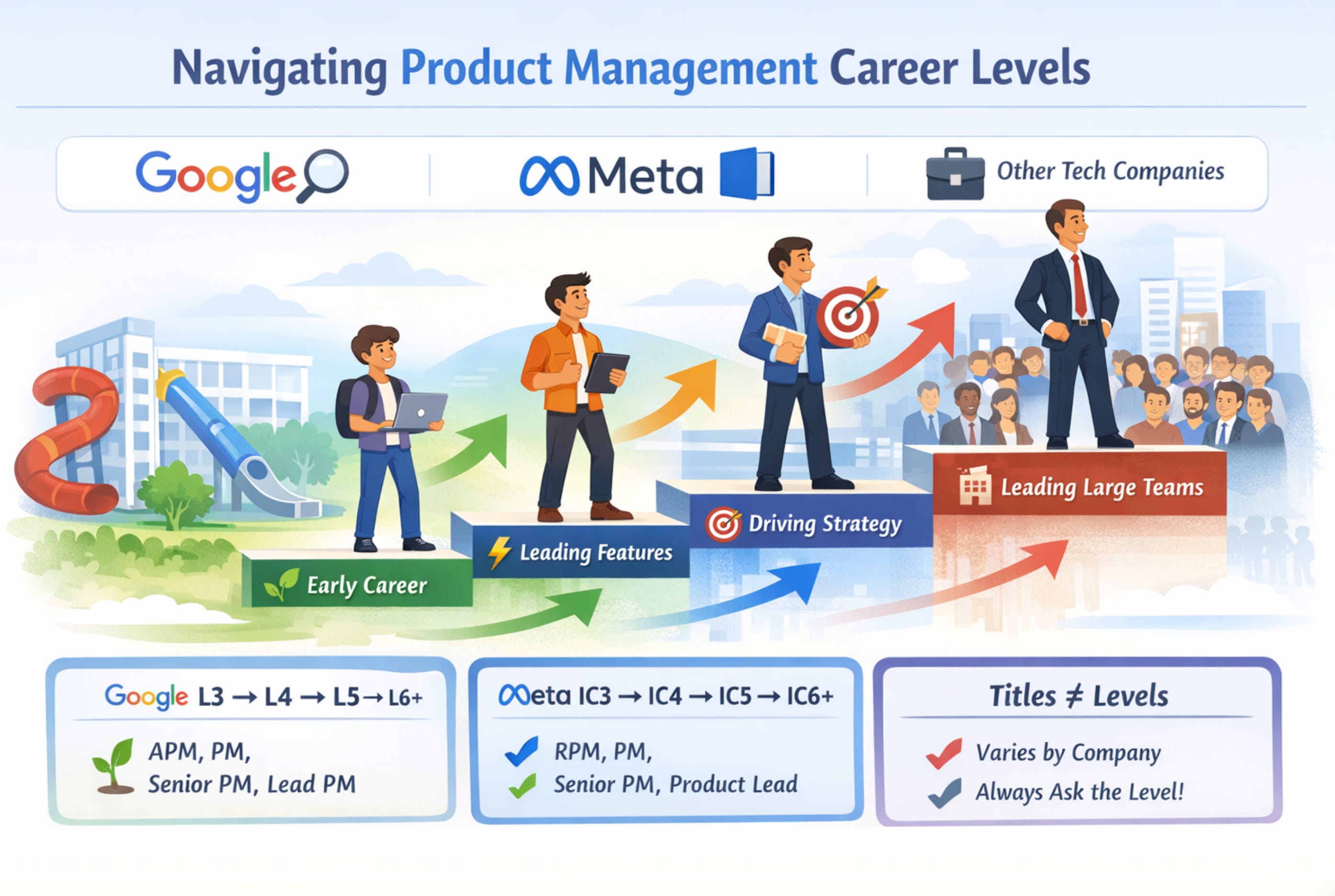 Navigating Product Management Career Levels

Google

Meta

Other Tech Companies

Early Career

Leading Features

Driving Strategy

Leading Large Teams

Google L3 → L4 → L5 → L6+

APM, PM,
Senior PM, Lead PM

Meta IC3 → IC4 → IC5 → IC6+

RPM, PM,
Senior PM, Product Lead

Titles ≠ Levels

Varies by Company
Always Ask the Level!